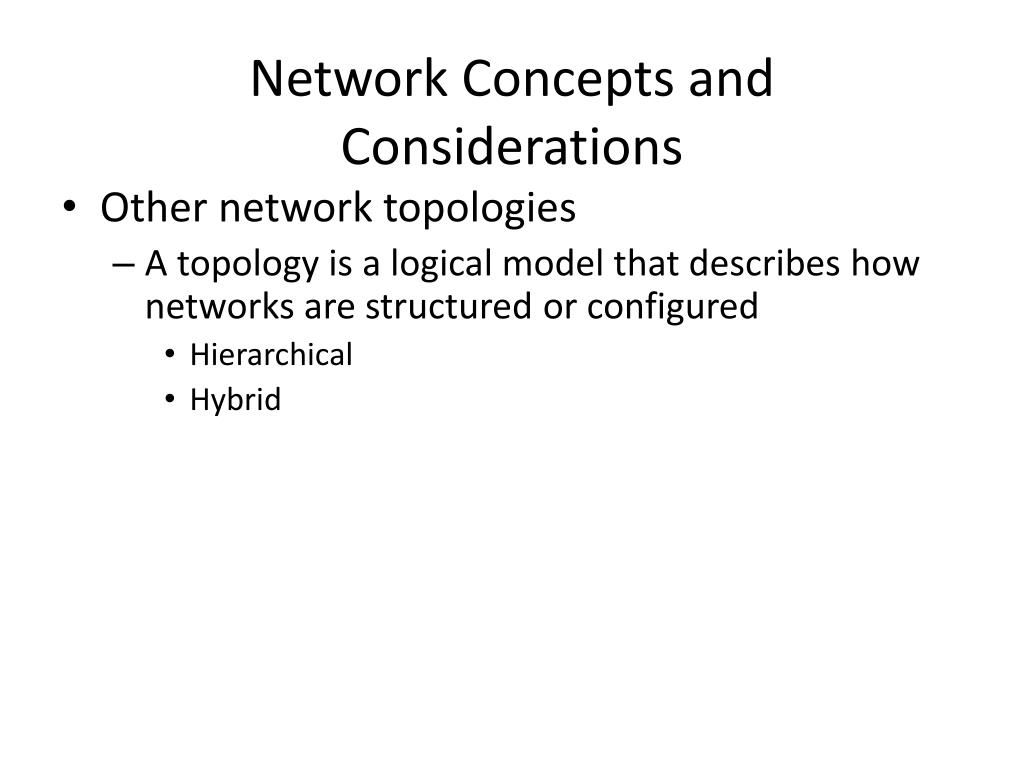 Network Concepts and Considerations

• Other network topologies
– A topology is a logical model that describes how networks are structured or configured
• Hierarchical
• Hybrid